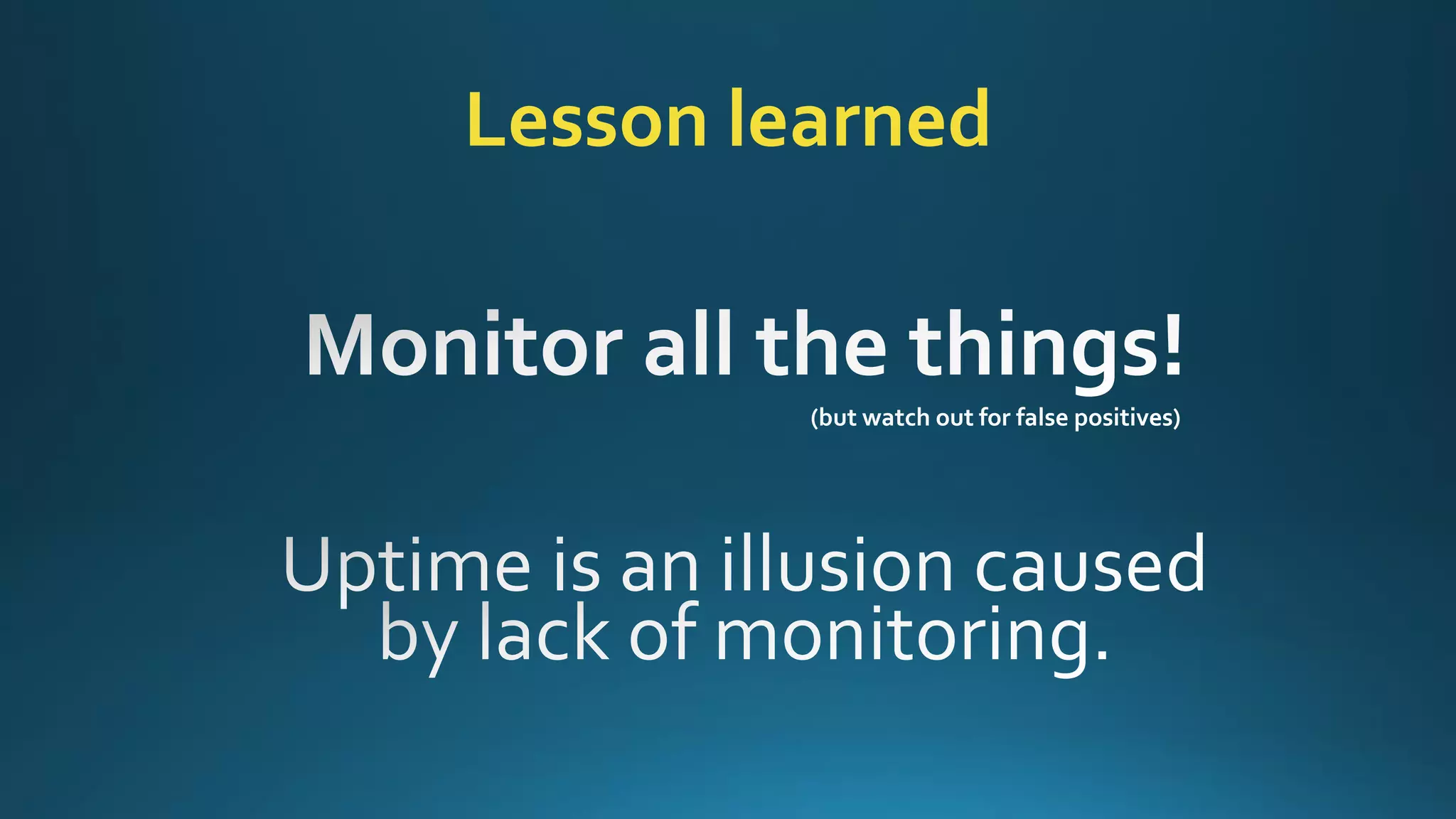 Lesson learned

Monitor all the things!
(but watch out for false positives)

Uptime is an illusion caused by lack of monitoring.